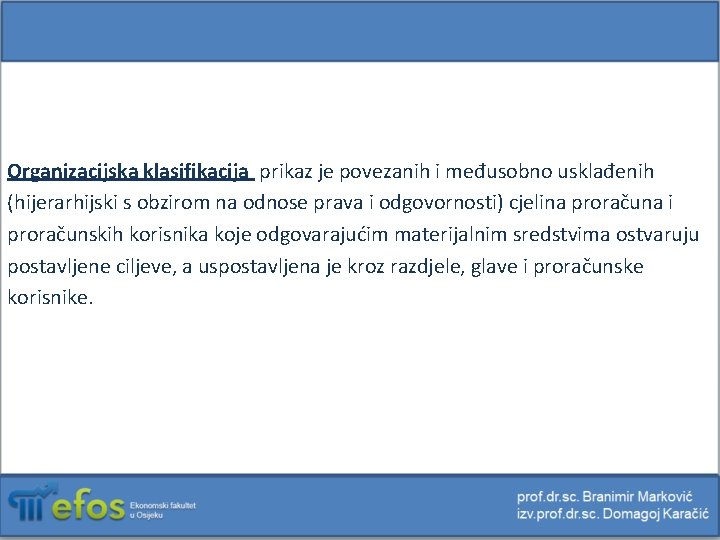 Organizacijska klasifikacija prikaz je povezanih i međusobno usklađenih (hijerarhijski s obzirom na odnose prava i odgovornosti) cjelina proračuna i proračunskih korisnika koje odgovarajućim materijalnim sredstvima ostvaruju postavljene ciljeve, a uspostavljena je kroz razdjele, glave i proračunske korisnike.

efos Ekonomski fakultet u Osijeku

prof.dr.sc. Branimir Marković
izv.prof.dr.sc. Domagoj Karačić